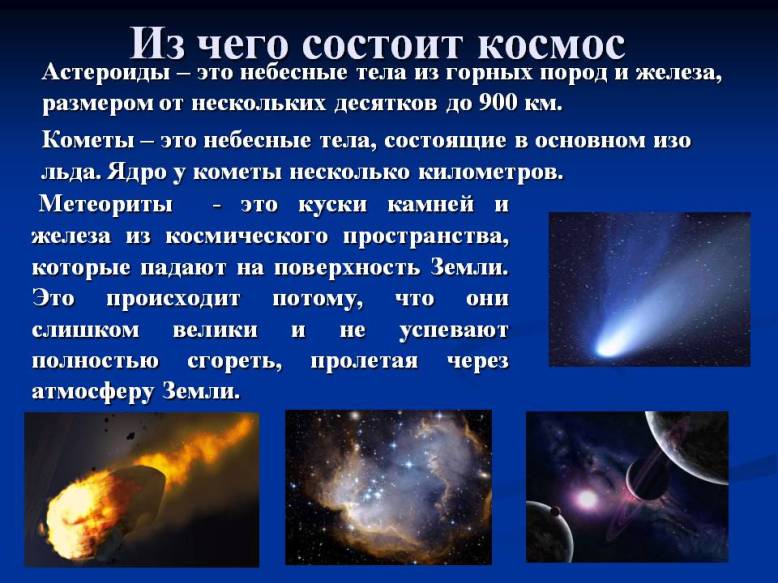 Из чего состоит космос

Астероиды – это небесные тела из горных пород и железа, размером от нескольких десятков до 900 км.

Кометы – это небесные тела, состоящие в основном изо льда. Ядро у кометы несколько километров.

Метеориты - это куски камней и железа из космического пространства, которые падают на поверхность Земли. Это происходит потому, что они слишком велики и не успевают полностью сгореть, пролетая через атмосферу Земли.